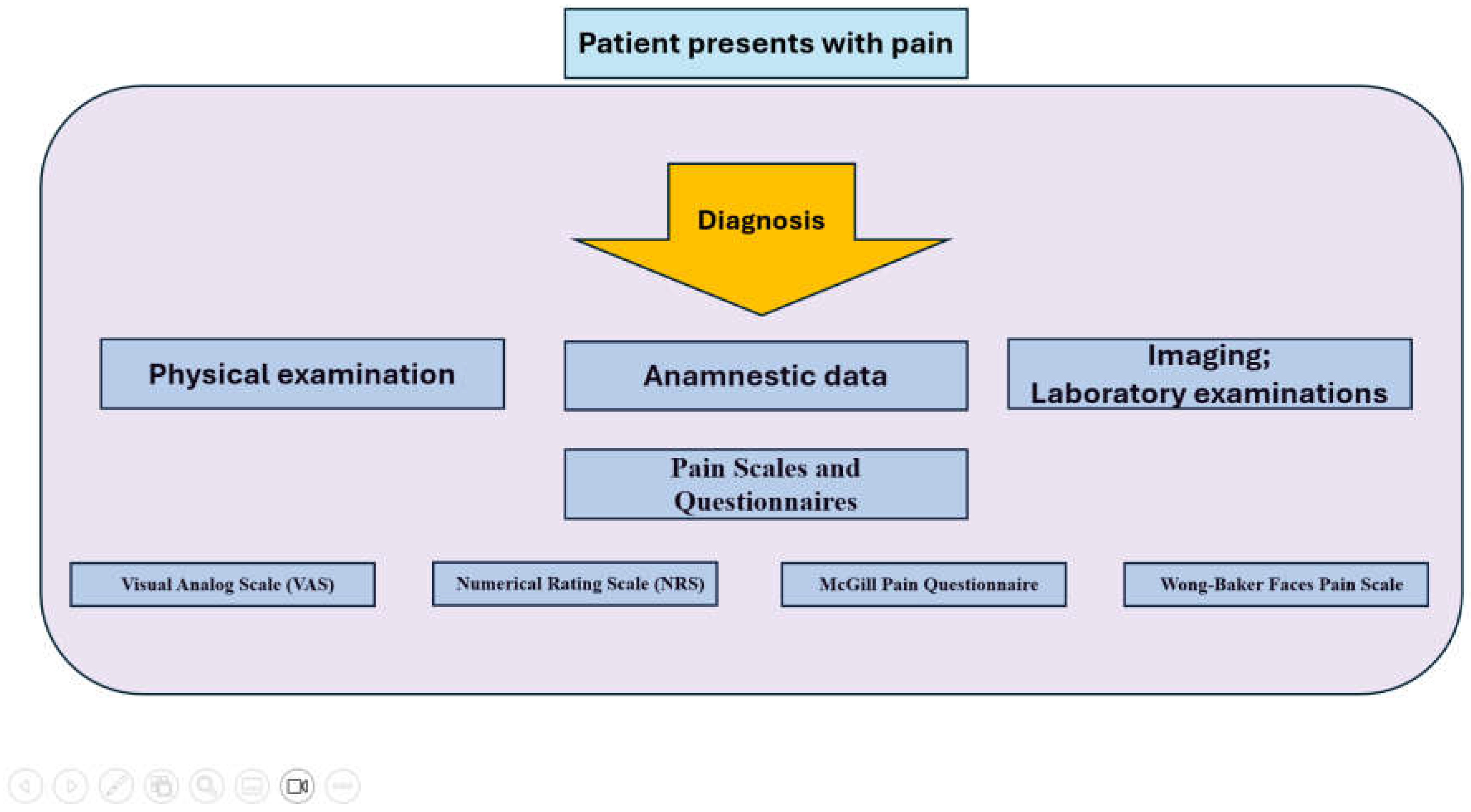 Patient presents with pain

Diagnosis

Physical examination

Anamnestic data

Imaging;
Laboratory examinations

Pain Scales and Questionnaires

Visual Analog Scale (VAS)

Numerical Rating Scale (NRS)

McGill Pain Questionnaire

Wong-Baker Faces Pain Scale